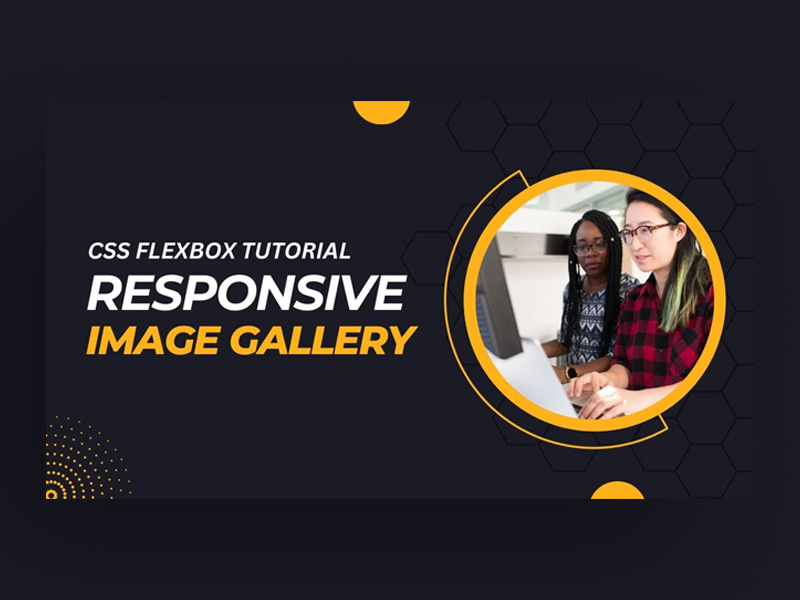 CSS FLEXBOX TUTORIAL
RESPONSIVE
IMAGE GALLERY